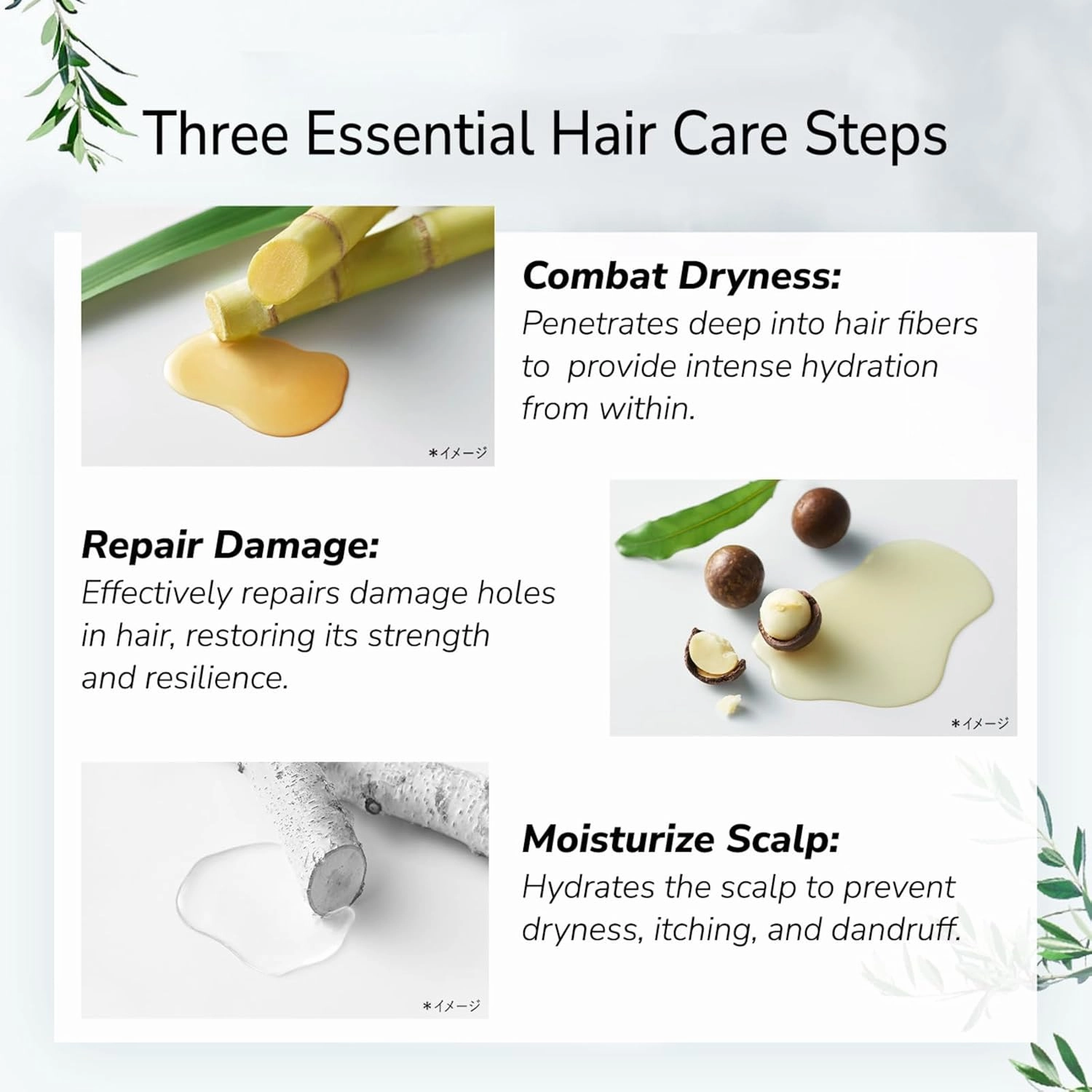 Three Essential Hair Care Steps

＊イメージ

Combat Dryness:
Penetrates deep into hair fibers to provide intense hydration from within.

Repair Damage:
Effectively repairs damage holes in hair, restoring its strength and resilience.

＊イメージ

＊イメージ

Moisturize Scalp:
Hydrates the scalp to prevent dryness, itching, and dandruff.